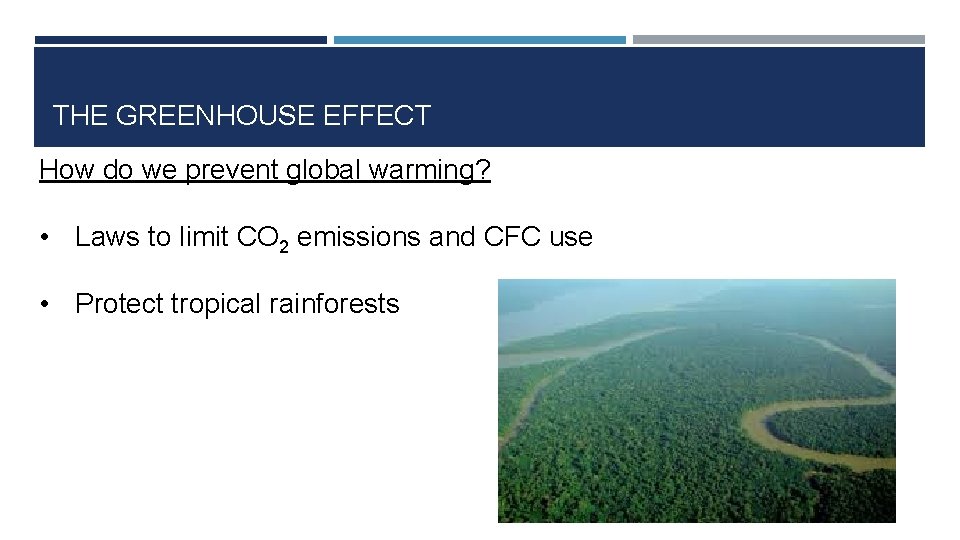 THE GREENHOUSE EFFECT

How do we prevent global warming?

• Laws to limit $CO_2$ emissions and CFC use

• Protect tropical rainforests